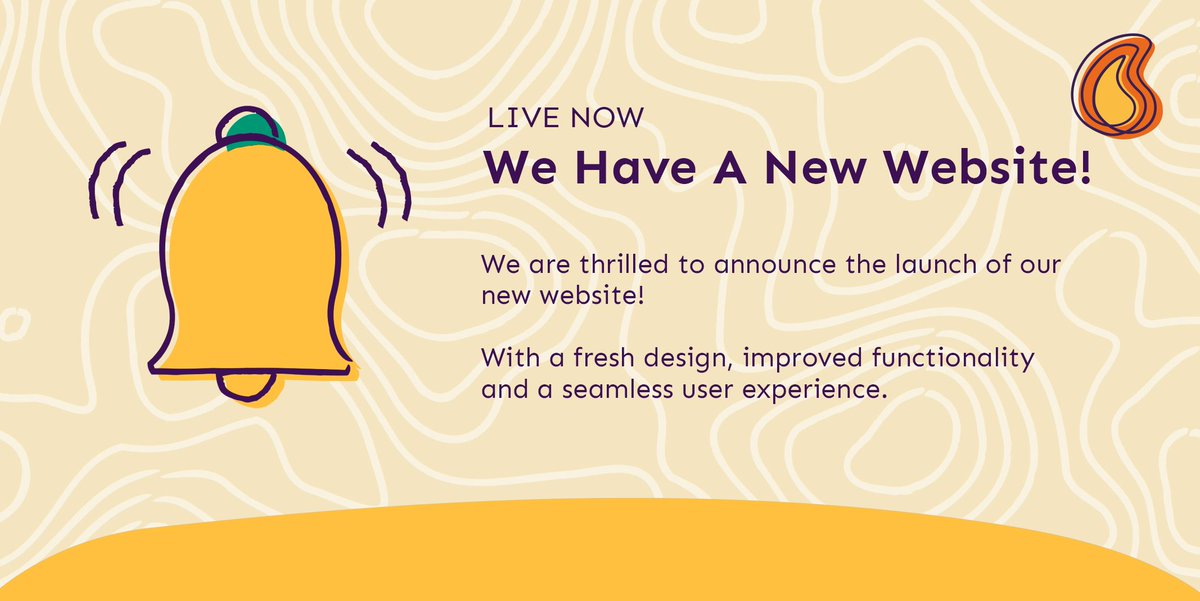 LIVE NOW
We Have A New Website!

We are thrilled to announce the launch of our new website!

With a fresh design, improved functionality and a seamless user experience.